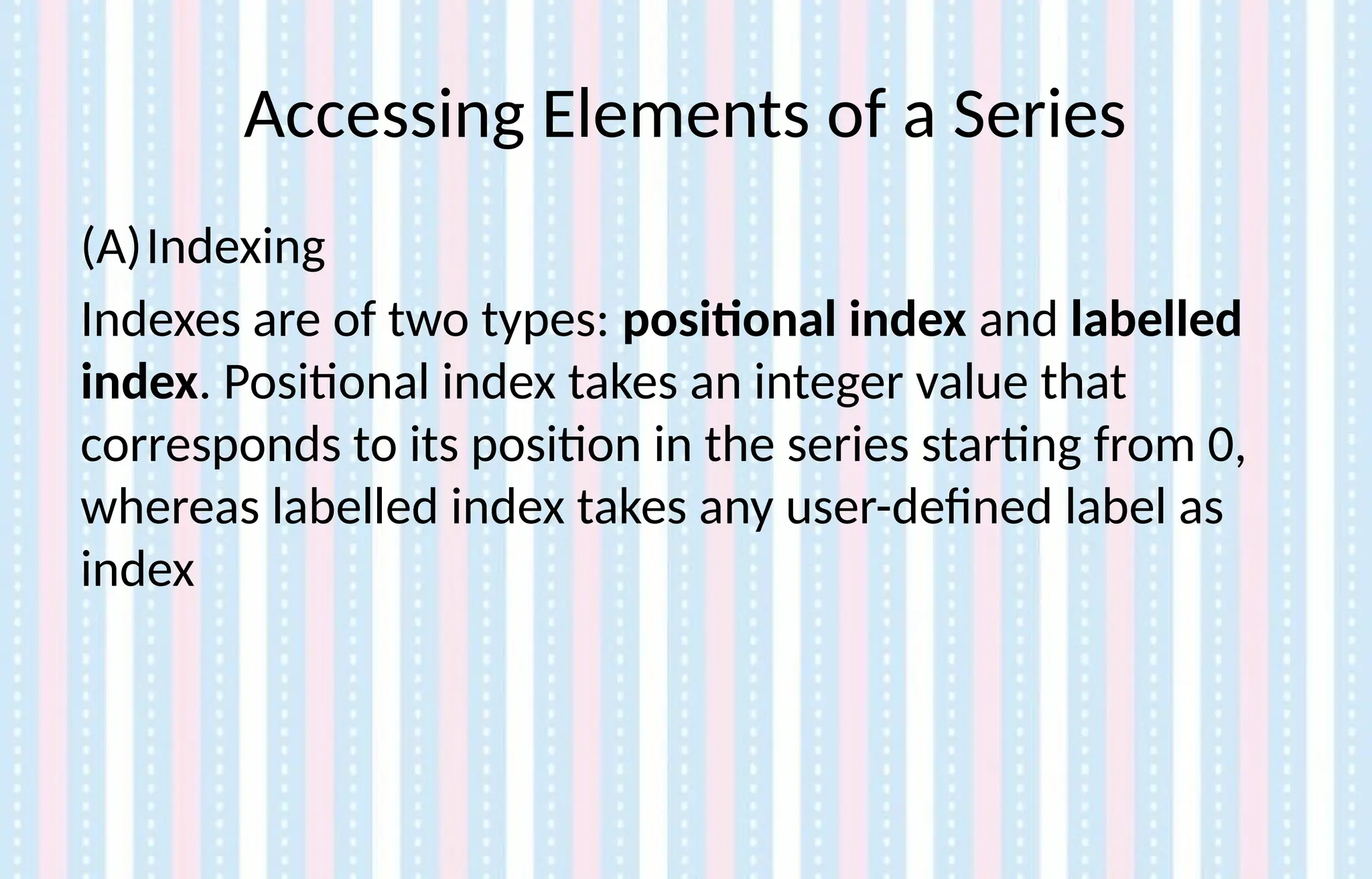 Accessing Elements of a Series

(A) Indexing

Indexes are of two types: positional index and labelled index. Positional index takes an integer value that corresponds to its position in the series starting from 0, whereas labelled index takes any user-defined label as index